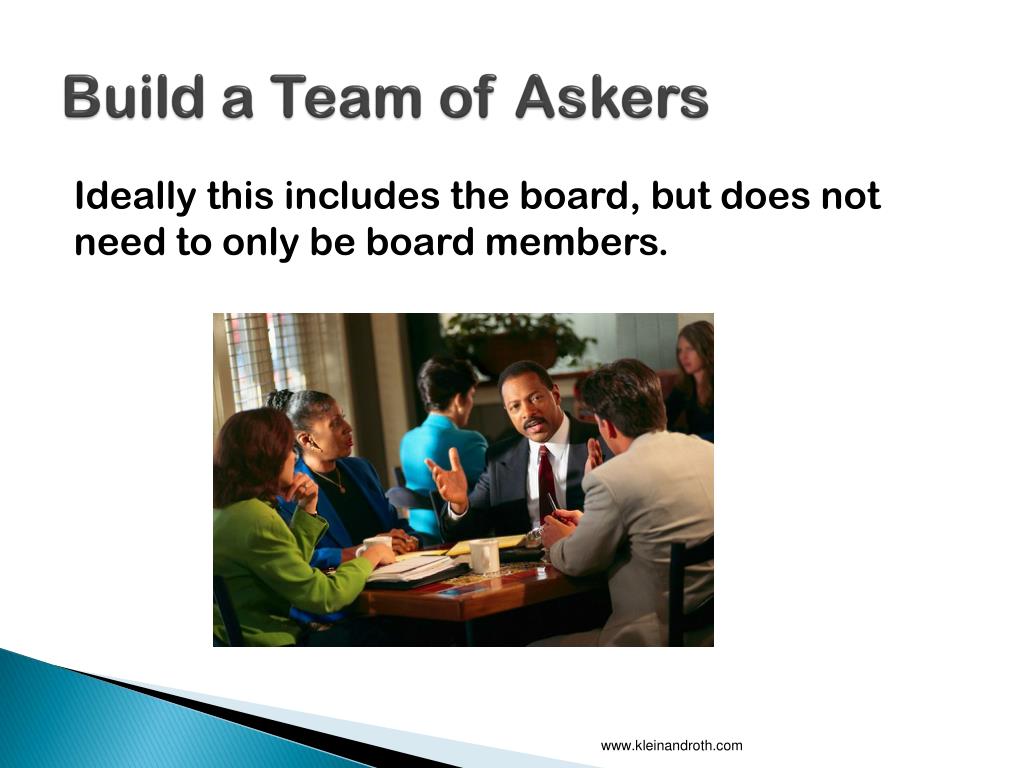 Build a Team of Askers

Ideally this includes the board, but does not need to only be board members.

www.kleinandroth.com